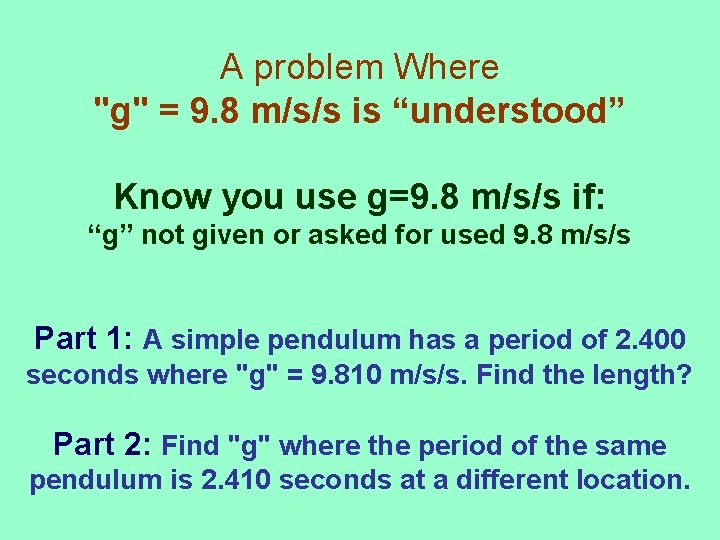 A problem Where
"g" = 9.8 m/s/s is “understood”

Know you use g=9.8 m/s/s if:
“g” not given or asked for used 9.8 m/s/s

Part 1: A simple pendulum has a period of 2.400 seconds where "g" = 9.810 m/s/s. Find the length?

Part 2: Find "g" where the period of the same pendulum is 2.410 seconds at a different location.